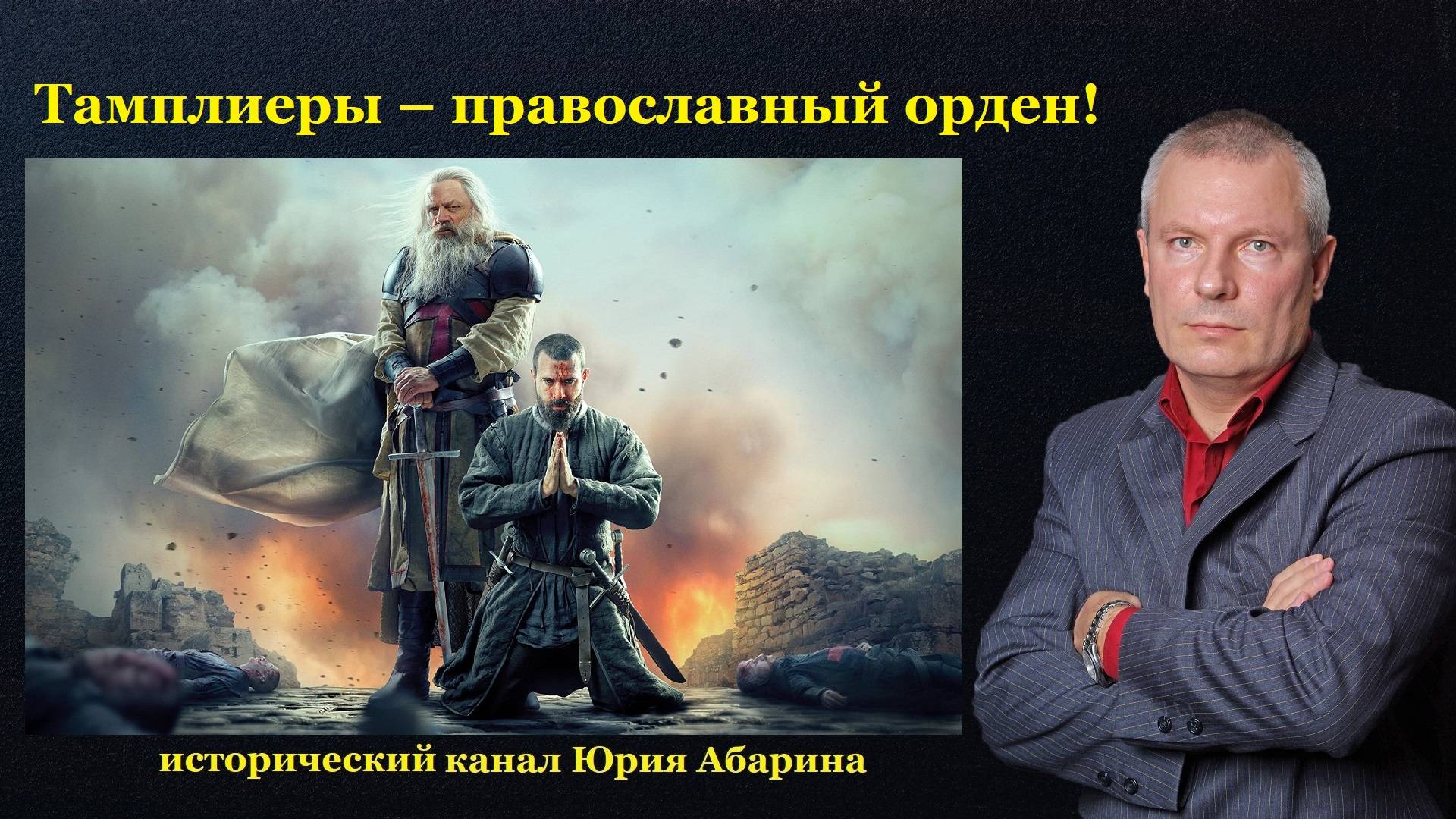 Тамплиеры – православный орден!

исторический канал Юрия Абарина